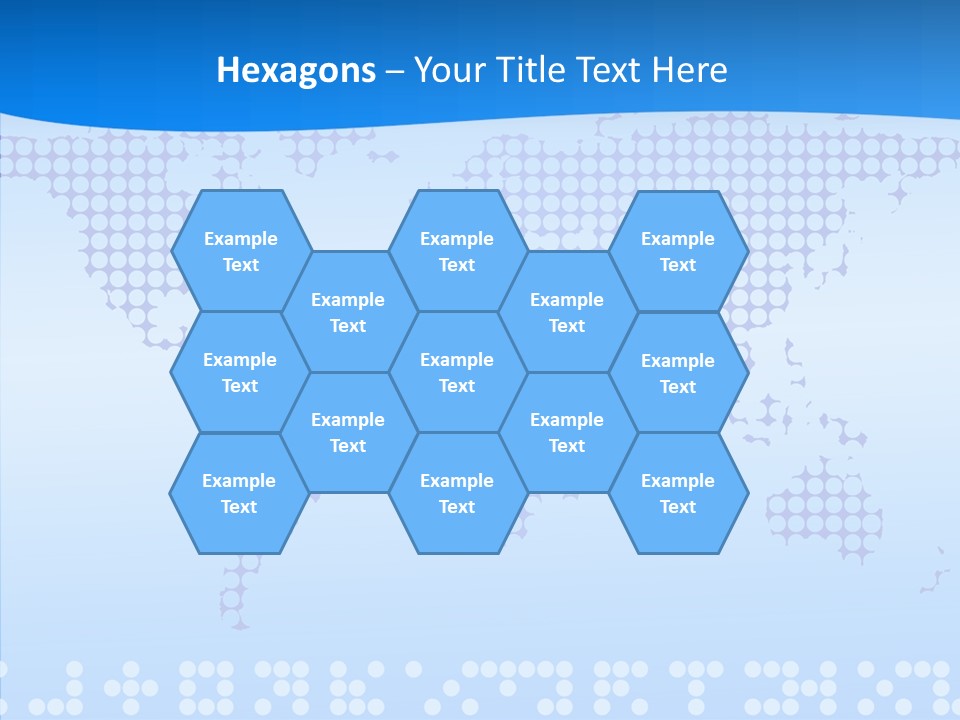 Hexagons – Your Title Text Here

Example Text

Example Text

Example Text

Example Text

Example Text

Example Text

Example Text

Example Text

Example Text

Example Text

Example Text

Example Text

Example Text